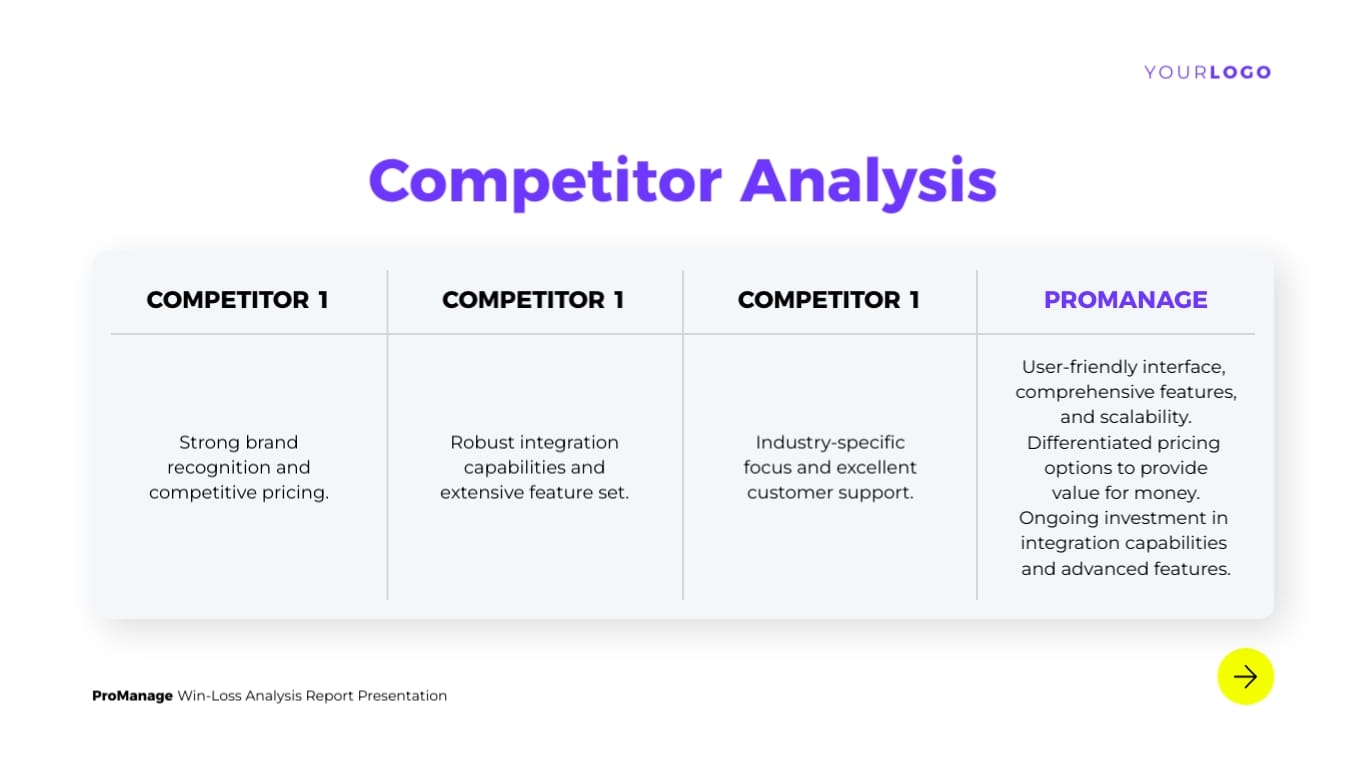 YOURLOGO

Competitor Analysis

| COMPETITOR 1 | COMPETITOR 1 | COMPETITOR 1 | PROMANAGE |
|---|---|---|---|
| Strong brand recognition and competitive pricing. | Robust integration capabilities and extensive feature set. | Industry-specific focus and excellent customer support. | User-friendly interface, comprehensive features, and scalability. Differentiated pricing options to provide value for money. Ongoing investment in integration capabilities and advanced features. |

ProManage Win-Loss Analysis Report Presentation